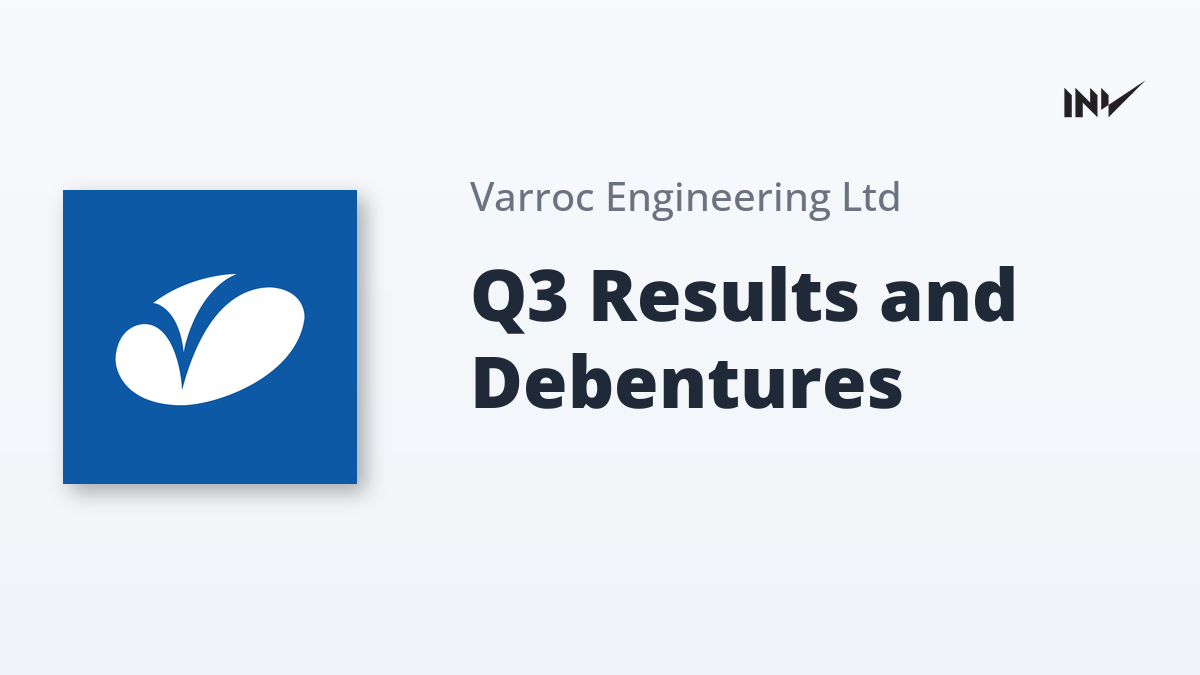 INV

Varroc Engineering Ltd

Q3 Results and Debentures